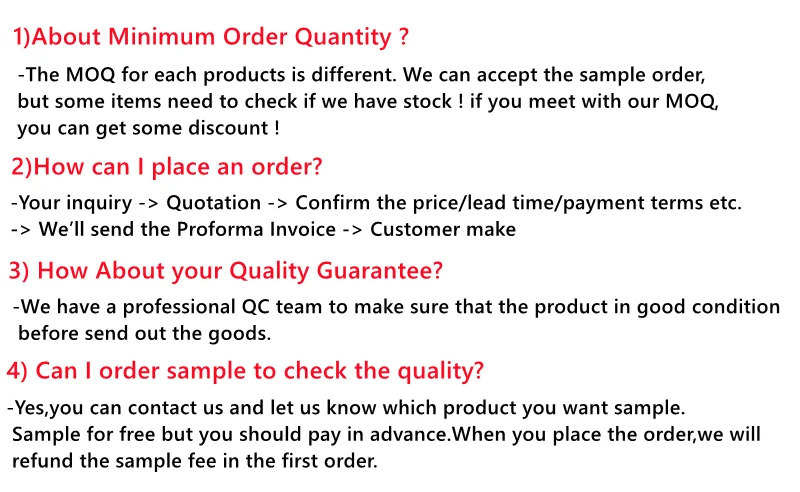 1)About Minimum Order Quantity ?

-The MOQ for each products is different. We can accept the sample order, but some items need to check if we have stock ! if you meet with our MOQ, you can get some discount !

2)How can I place an order?

-Your inquiry -> Quotation -> Confirm the price/lead time/payment terms etc. -> We'll send the Proforma Invoice -> Customer make

3) How About your Quality Guarantee?

-We have a professional QC team to make sure that the product in good condition before send out the goods.

4) Can I order sample to check the quality?

-Yes,you can contact us and let us know which product you want sample. Sample for free but you should pay in advance.When you place the order,we will refund the sample fee in the first order.